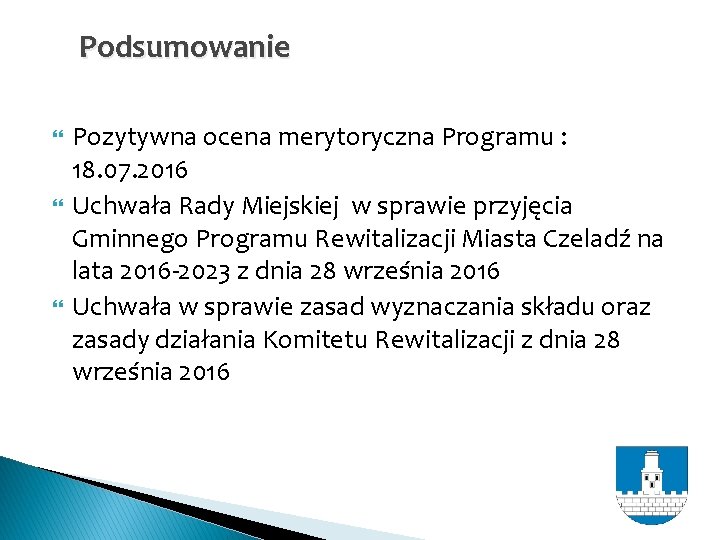 Podsumowanie

Pozytywna ocena merytoryczna Programu : 18.07.2016

Uchwała Rady Miejskiej  w sprawie przyjęcia Gminnego Programu Rewitalizacji Miasta Czeladź na lata 2016-2023 z dnia 28 września 2016

Uchwała w sprawie zasad wyznaczania składu oraz zasady działania Komitetu Rewitalizacji z dnia 28 września 2016